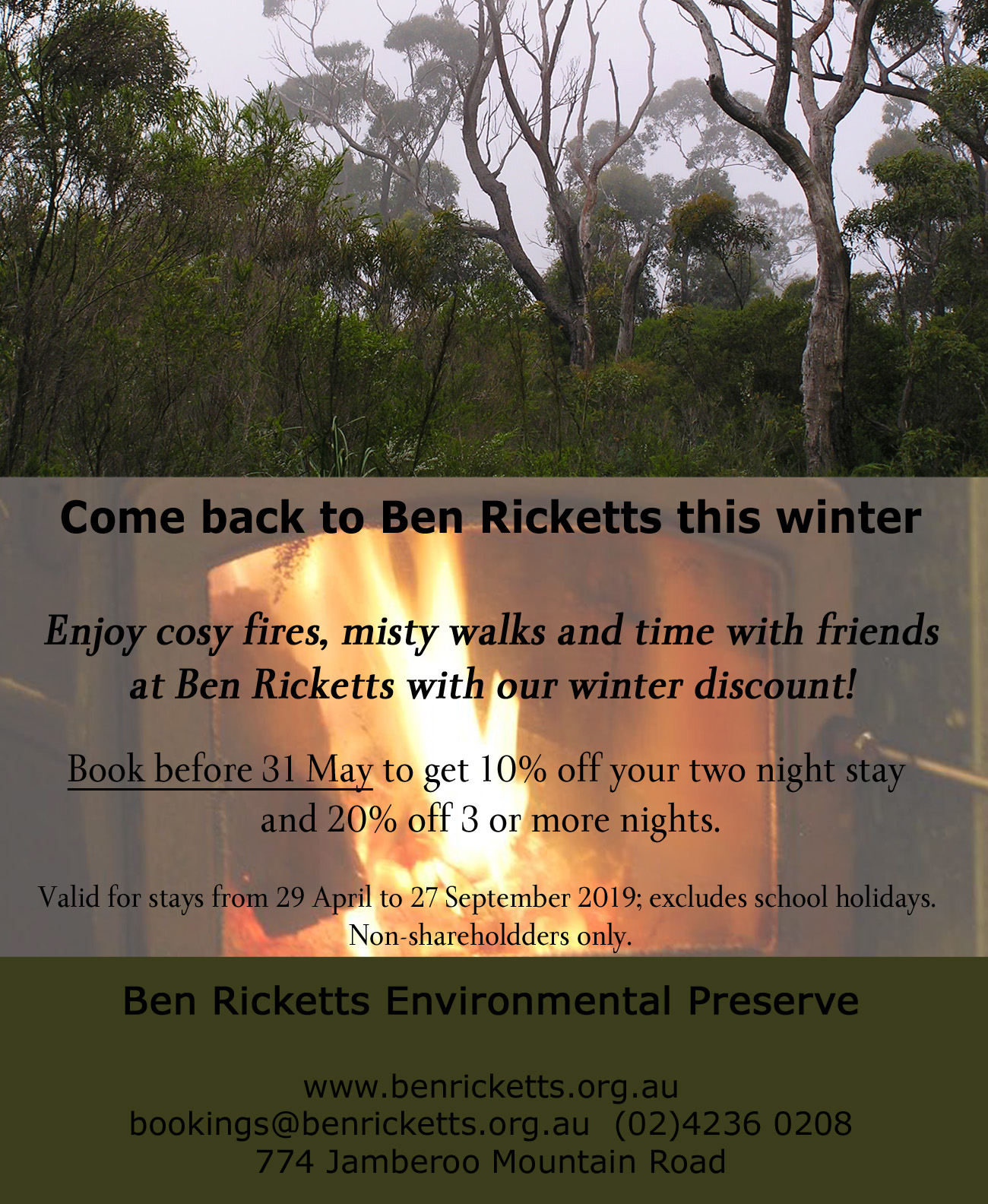 Come back to Ben Ricketts this winter

Enjoy cosy fires, misty walks and time with friends at Ben Ricketts with our winter discount!

Book before 31 May to get 10% off your two night stay and 20% off 3 or more nights.

Valid for stays from 29 April to 27 September 2019; excludes school holidays. Non-shareholdders only.

Ben Ricketts Environmental Preserve

www.benricketts.org.au
bookings@benricketts.org.au (02)4236 0208
774 Jamberoo Mountain Road